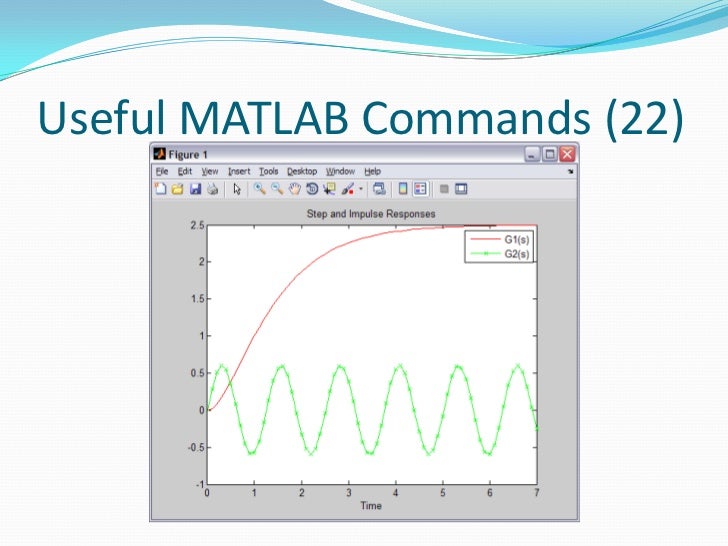 Useful MATLAB Commands (22)

Figure 1

File Edit View Insert Tools Desktop Window Help

Step and Impulse Responses

G1(s)
G2(s)

2.5
2
1.5
1
0.5
0
-0.5
-1

0 1 2 3 4 5 6 7

Time